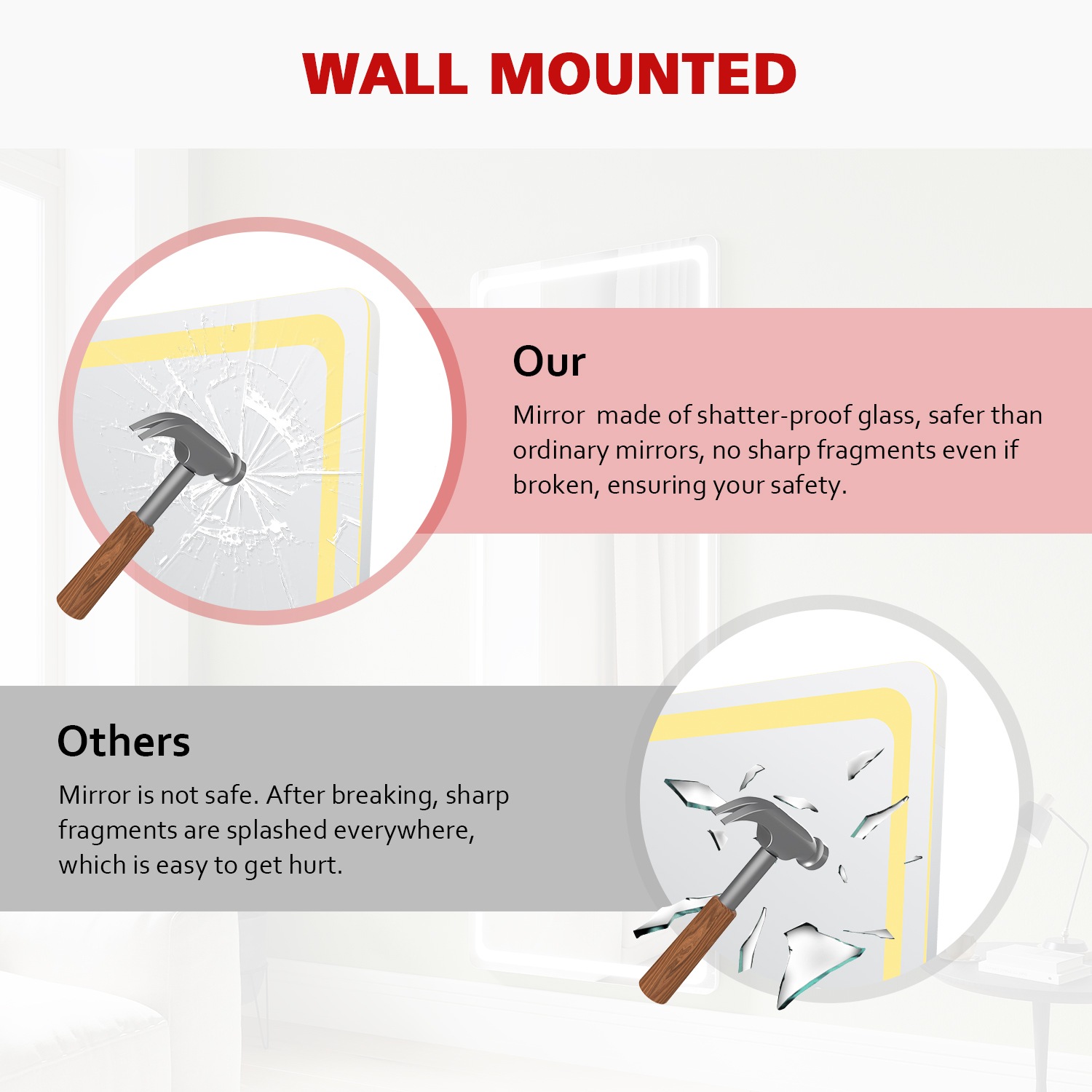 WALL MOUNTED

Our

Mirror  made of shatter-proof glass, safer than ordinary mirrors, no sharp fragments even if broken, ensuring your safety.

Others

Mirror is not safe. After breaking, sharp fragments are splashed everywhere, which is easy to get hurt.